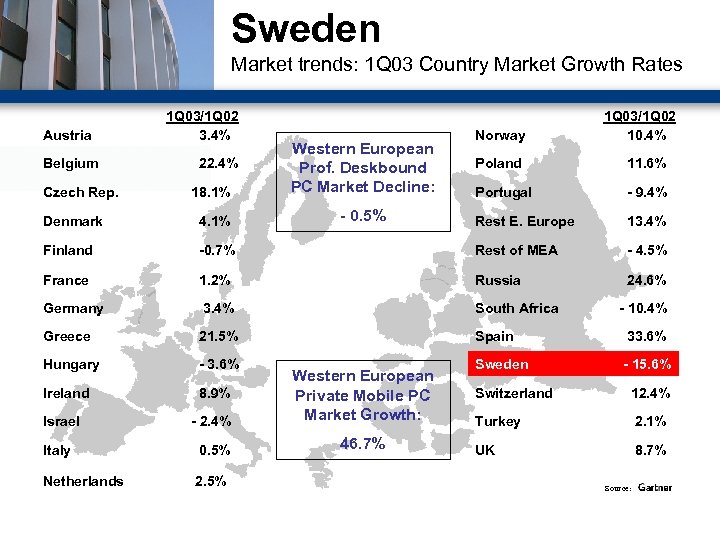 Sweden

Market trends: 1Q03 Country Market Growth Rates

| | 1Q03/1Q02 |
|---|---|
| Austria | 3.4% |
| Belgium | 22.4% |
| Czech Rep. | 18.1% |
| Denmark | 4.1% |
| Finland | -0.7% |
| France | 1.2% |
| Germany | 3.4% |
| Greece | 21.5% |
| Hungary | - 3.6% |
| Ireland | 8.9% |
| Israel | - 2.4% |
| Italy | 0.5% |
| Netherlands | 2.5% |

Western European Prof. Deskbound PC Market Decline:

- 0.5%

Western European Private Mobile PC Market Growth:

46.7%

| | 1Q03/1Q02 |
|---|---|
| Norway | 10.4% |
| Poland | 11.6% |
| Portugal | - 9.4% |
| Rest E. Europe | 13.4% |
| Rest of MEA | - 4.5% |
| Russia | 24.6% |
| South Africa | - 10.4% |
| Spain | 33.6% |
| Sweden | - 15.6% |
| Switzerland | 12.4% |
| Turkey | 2.1% |
| UK | 8.7% |

Source: Gartner